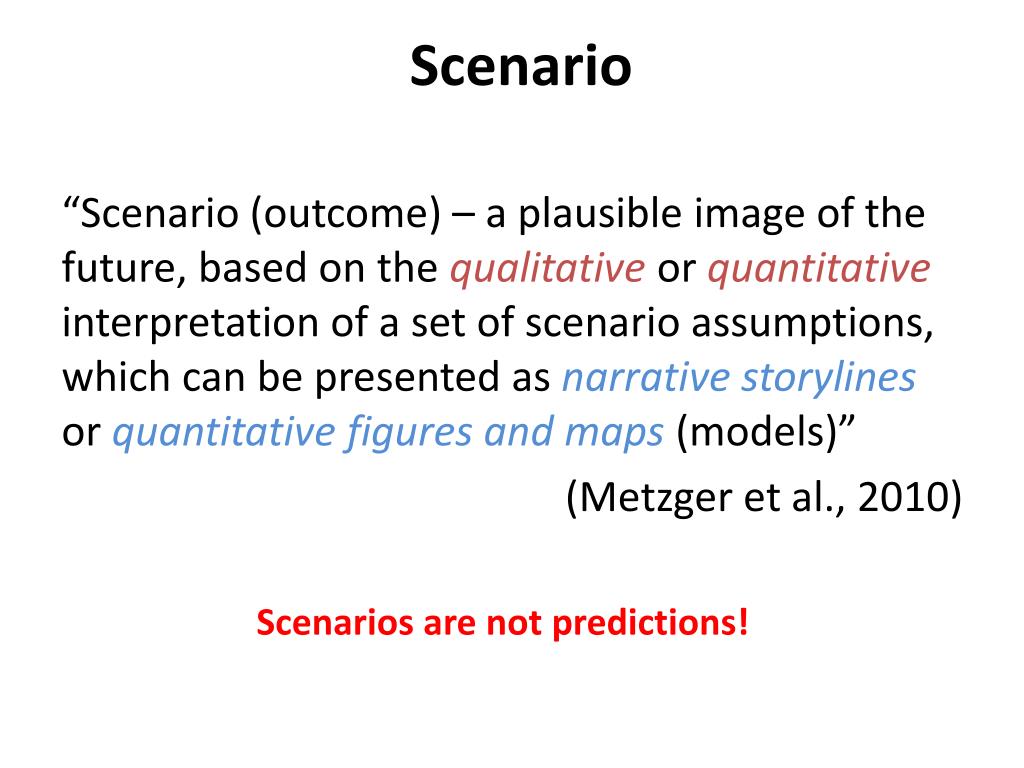 Scenario

“Scenario (outcome) – a plausible image of the future, based on the qualitative or quantitative interpretation of a set of scenario assumptions, which can be presented as narrative storylines or quantitative figures and maps (models)”

(Metzger et al., 2010)

Scenarios are not predictions!